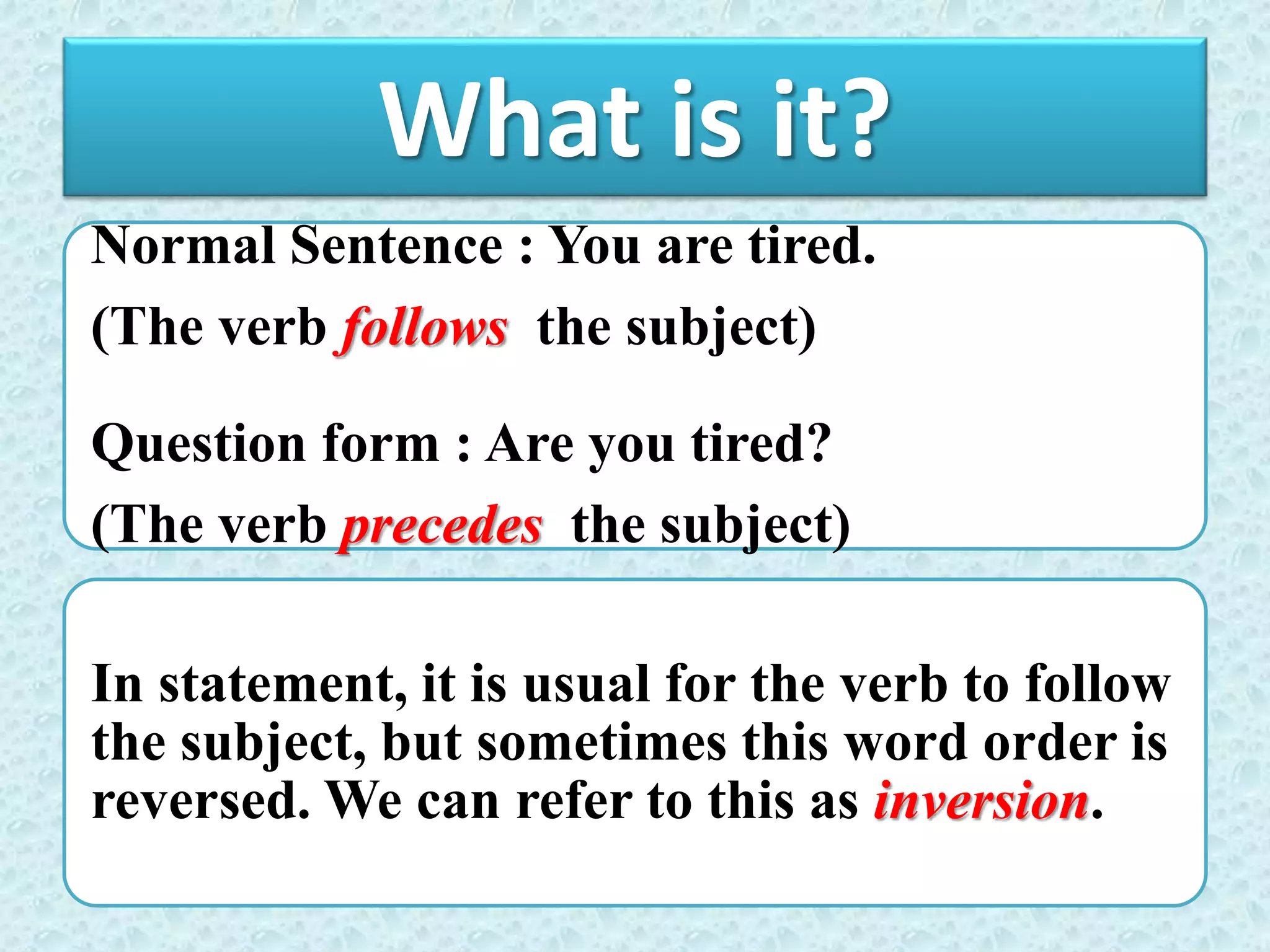 What is it?

Normal Sentence : You are tired.
(The verb follows the subject)

Question form : Are you tired?
(The verb precedes the subject)

In statement, it is usual for the verb to follow the subject, but sometimes this word order is reversed. We can refer to this as inversion.